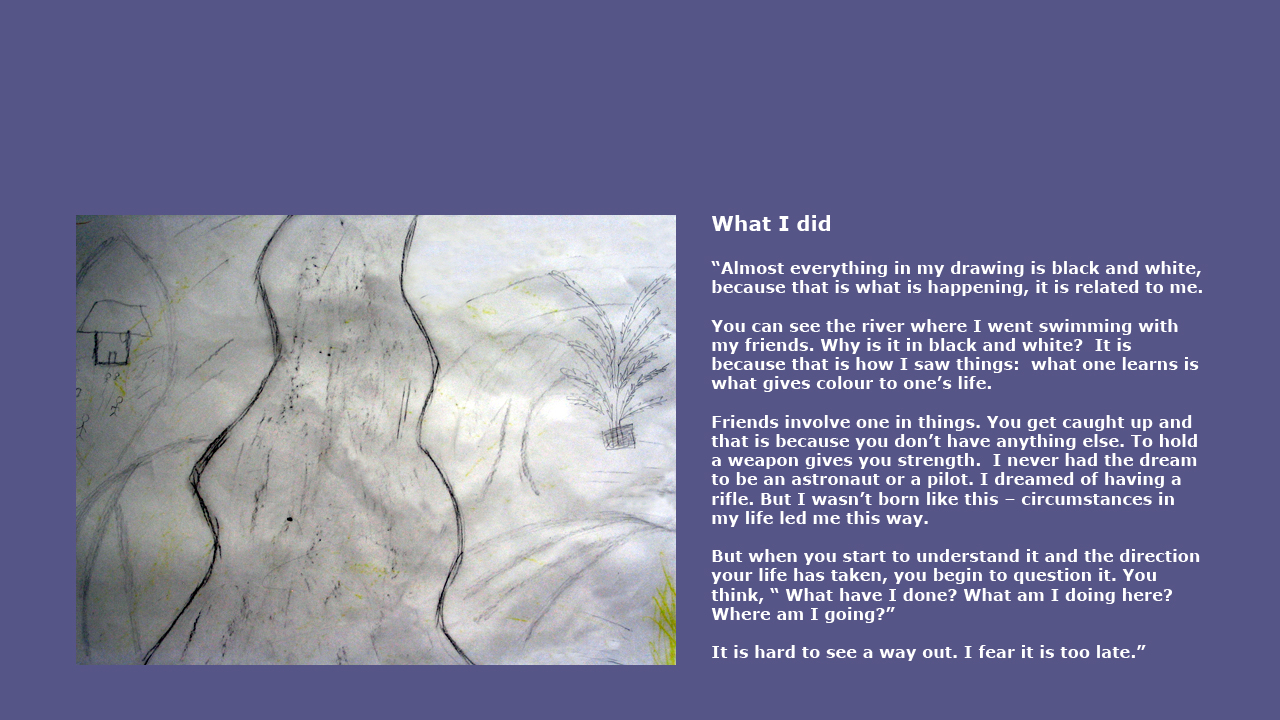 What I did

“Almost everything in my drawing is black and white, because that is what is happening, it is related to me.

You can see the river where I went swimming with my friends. Why is it in black and white? It is because that is how I saw things: what one learns is what gives colour to one’s life.

Friends involve one in things. You get caught up and that is because you don’t have anything else. To hold a weapon gives you strength. I never had the dream to be an astronaut or a pilot. I dreamed of having a rifle. But I wasn’t born like this – circumstances in my life led me this way.

But when you start to understand it and the direction your life has taken, you begin to question it. You think, “ What have I done? What am I doing here? Where am I going?”

It is hard to see a way out. I fear it is too late.”